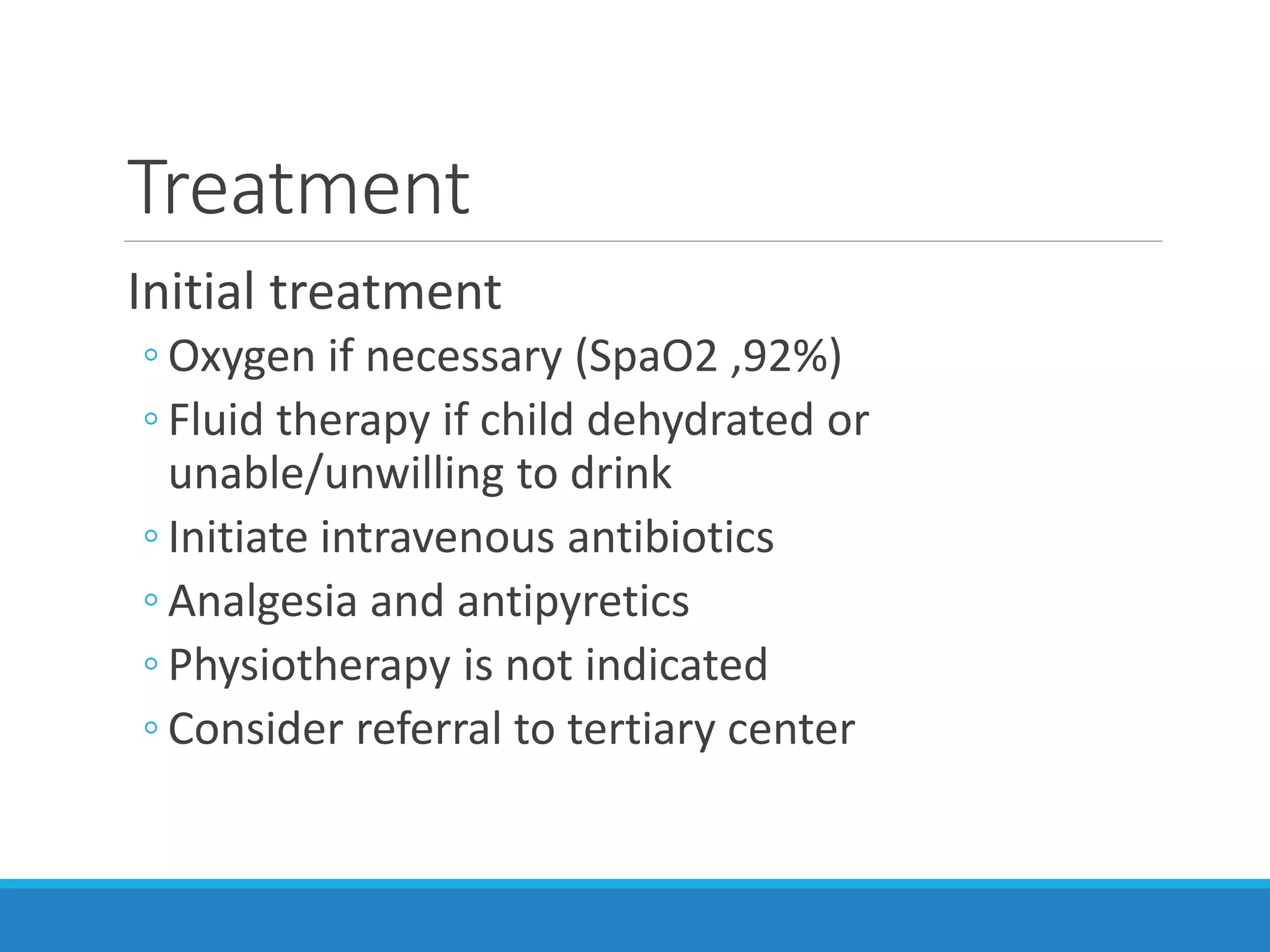 Treatment

Initial treatment

◦ Oxygen if necessary (SpaO2 ,92%)
◦ Fluid therapy if child dehydrated or unable/unwilling to drink
◦ Initiate intravenous antibiotics
◦ Analgesia and antipyretics
◦ Physiotherapy is not indicated
◦ Consider referral to tertiary center